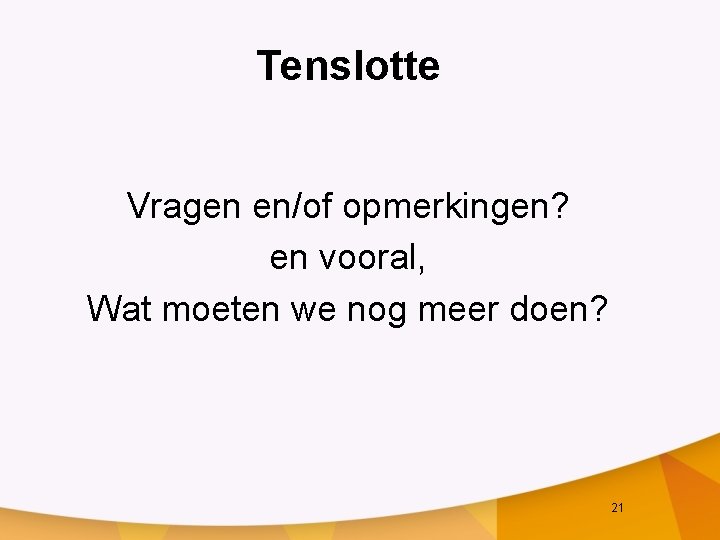 Tenslotte

Vragen en/of opmerkingen?
en vooral,
Wat moeten we nog meer doen?

21